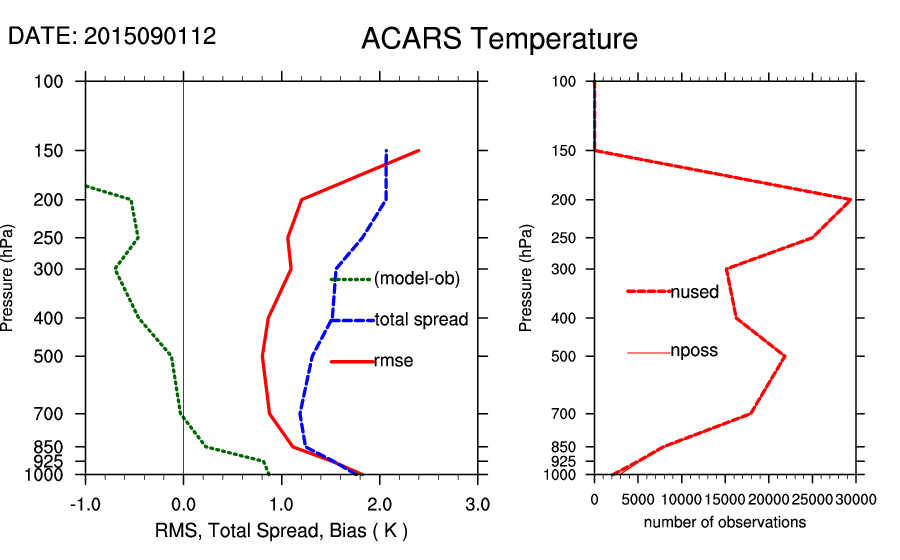 DATE: 2015090112

ACARS Temperature

Pressure (hPa)

100
150
200
250
300
400
500
700
850
925
1000

(model-ob)
total spread
rmse

-1.0
0.0
1.0
2.0
3.0

RMS, Total Spread, Bias ( K )

Pressure (hPa)

100
150
200
250
300
400
500
700
850
925
1000

nused
nposs

0
5000
10000
15000
20000
25000
30000

number of observations